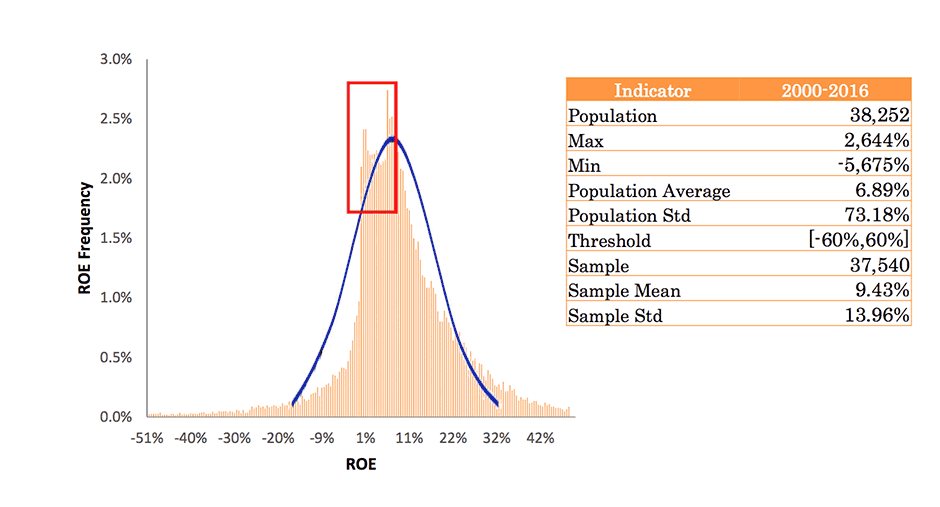 3.0%
2.5%
2.0%
1.5%
1.0%
0.5%
0.0%

ROE Frequency

-51% -40% -30% -20% -9% 1% 11% 22% 32% 42%

ROE

| Indicator | 2000-2016 |
|---|---|
| Population | 38,252 |
| Max | 2,644% |
| Min | -5,675% |
| Population Average | 6.89% |
| Population Std | 73.18% |
| Threshold | [-60%,60%] |
| Sample | 37,540 |
| Sample Mean | 9.43% |
| Sample Std | 13.96% |